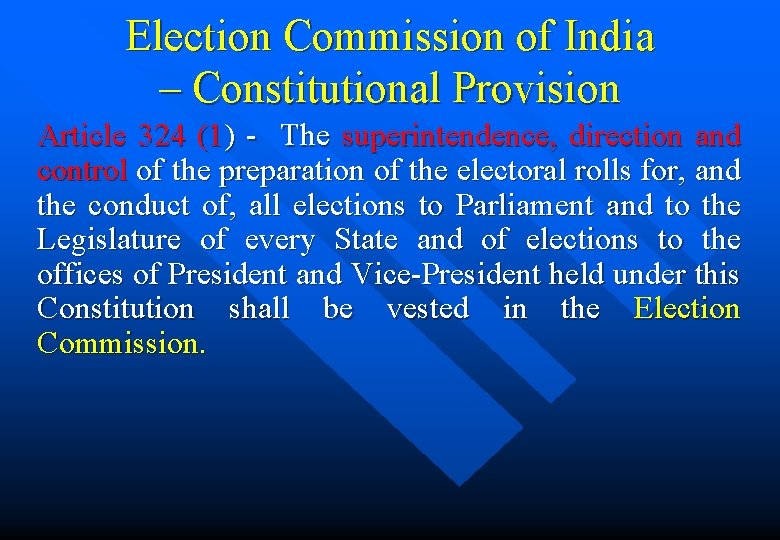 Election Commission of India – Constitutional Provision

Article 324 (1) - The superintendence, direction and control of the preparation of the electoral rolls for, and the conduct of, all elections to Parliament and to the Legislature of every State and of elections to the offices of President and Vice-President held under this Constitution shall be vested in the Election Commission.